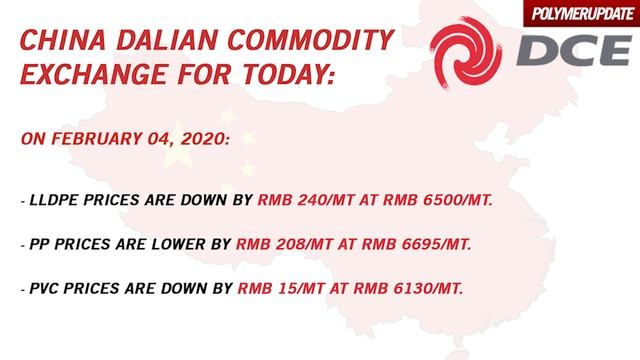 POLYMERUPDATE

CHINA DALIAN COMMODITY EXCHANGE FOR TODAY:

DCE

ON FEBRUARY 04, 2020:

- LLDPE PRICES ARE DOWN BY RMB 240/MT AT RMB 6500/MT.

- PP PRICES ARE LOWER BY RMB 208/MT AT RMB 6695/MT.

- PVC PRICES ARE DOWN BY RMB 15/MT AT RMB 6130/MT.